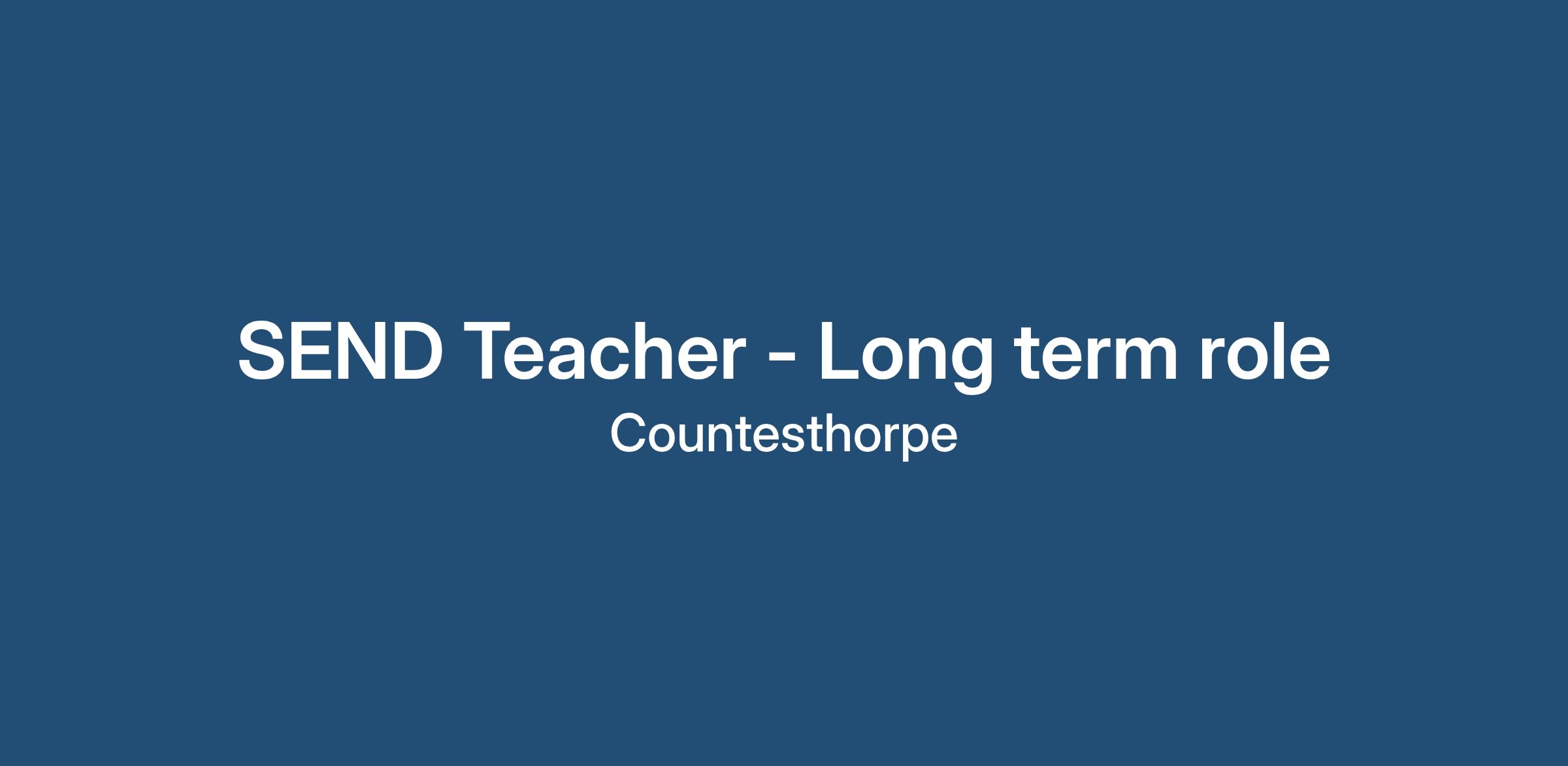 SEND Teacher - Long term role

Countesthorpe